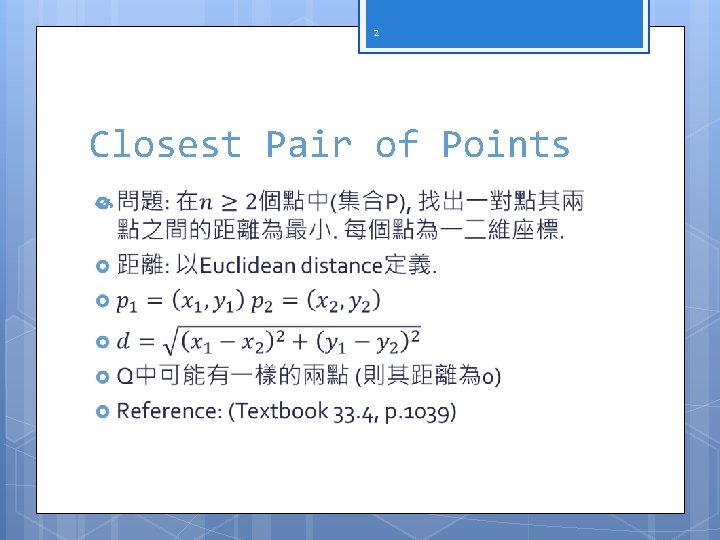 2

Closest Pair of Points

問題: 在$n \geq 2$個點中(集合P), 找出一對點其兩點之間的距離為最小. 每個點為一二維座標.

距離: 以Euclidean distance定義.

$p_1 = (x_1, y_1)$ $p_2 = (x_2, y_2)$

$d = \sqrt{(x_1 - x_2)^2 + (y_1 - y_2)^2}$

Q中可能有一樣的兩點 (則其距離為0)

Reference: (Textbook 33.4, p.1039)